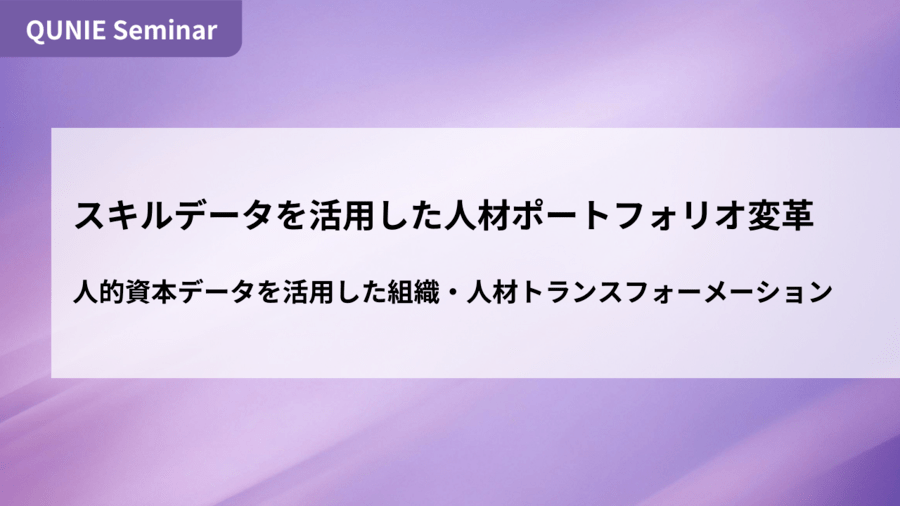 QUNIE Seminar

スキルデータを活用した人材ポートフォリオ変革

人的資本データを活用した組織・人材トランスフォーメーション